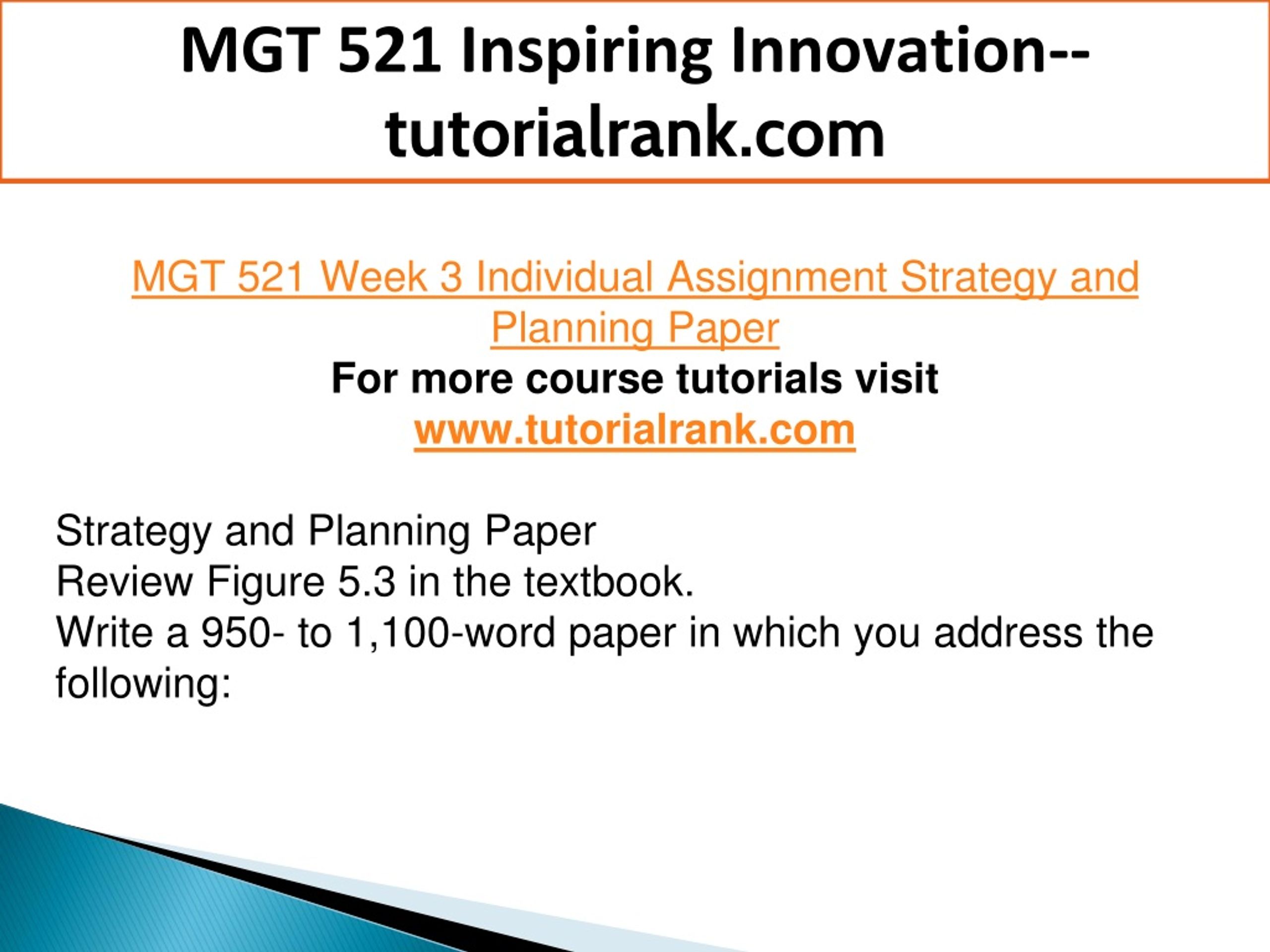 MGT 521 Inspiring Innovation--tutorialrank.com

MGT 521 Week 3 Individual Assignment Strategy and Planning Paper
For more course tutorials visit
www.tutorialrank.com

Strategy and Planning Paper
Review Figure 5.3 in the textbook.
Write a 950- to 1,100-word paper in which you address the following: